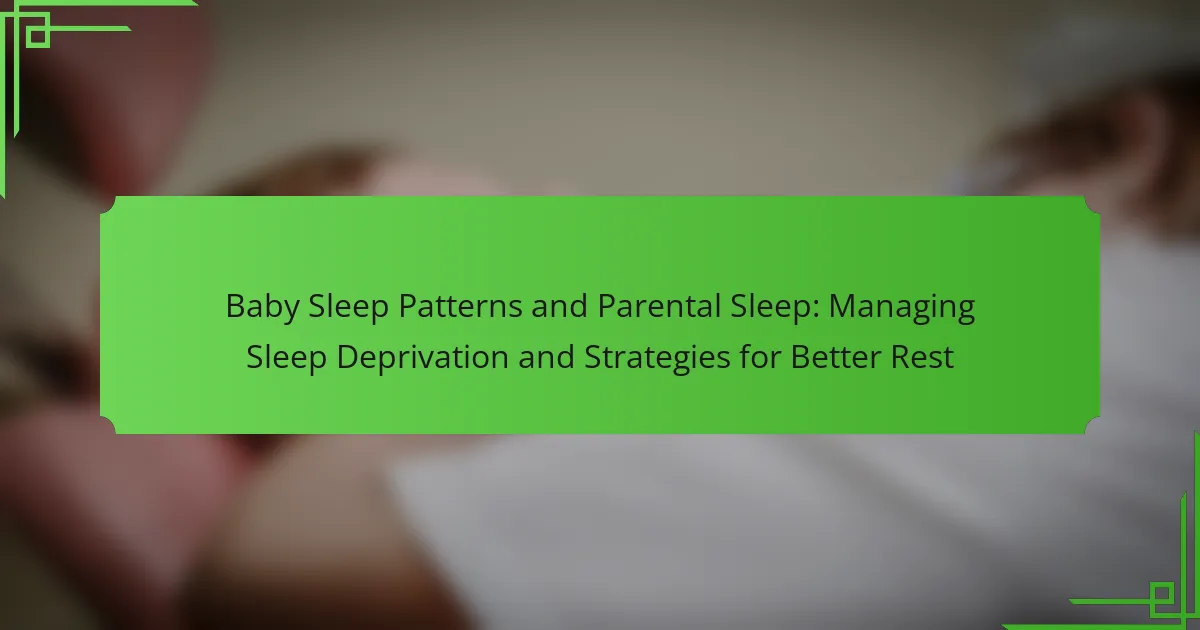 Baby Sleep Patterns and Parental Sleep: Managing Sleep Deprivation and Strategies for Better Rest